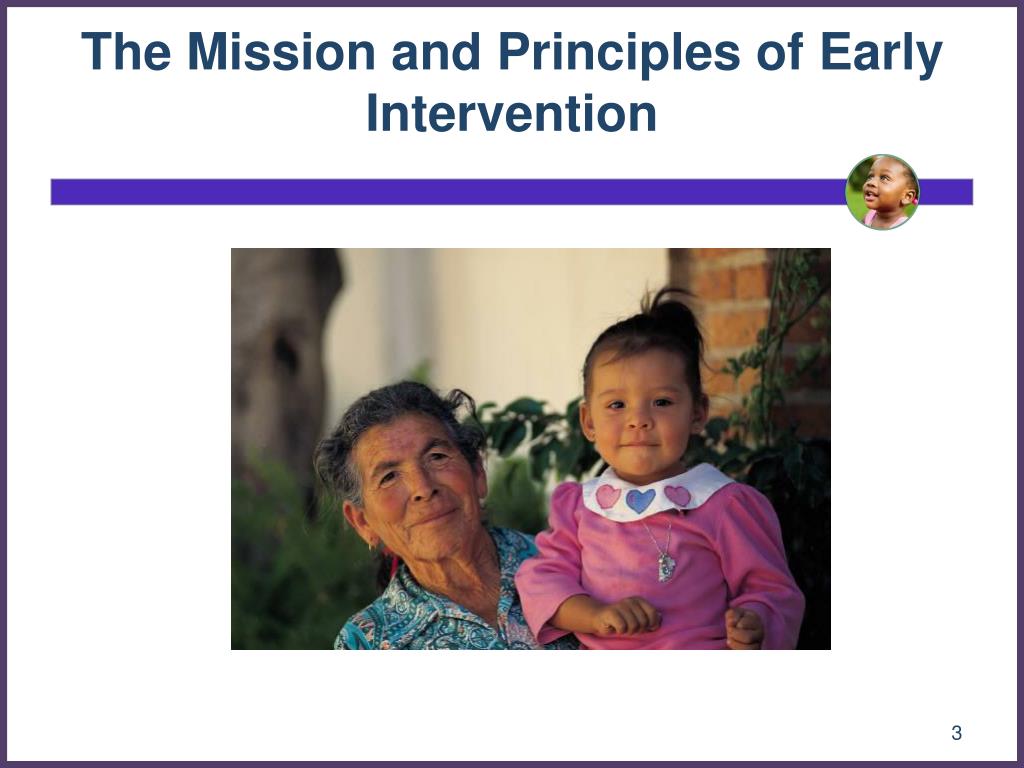 The Mission and Principles of Early Intervention

3